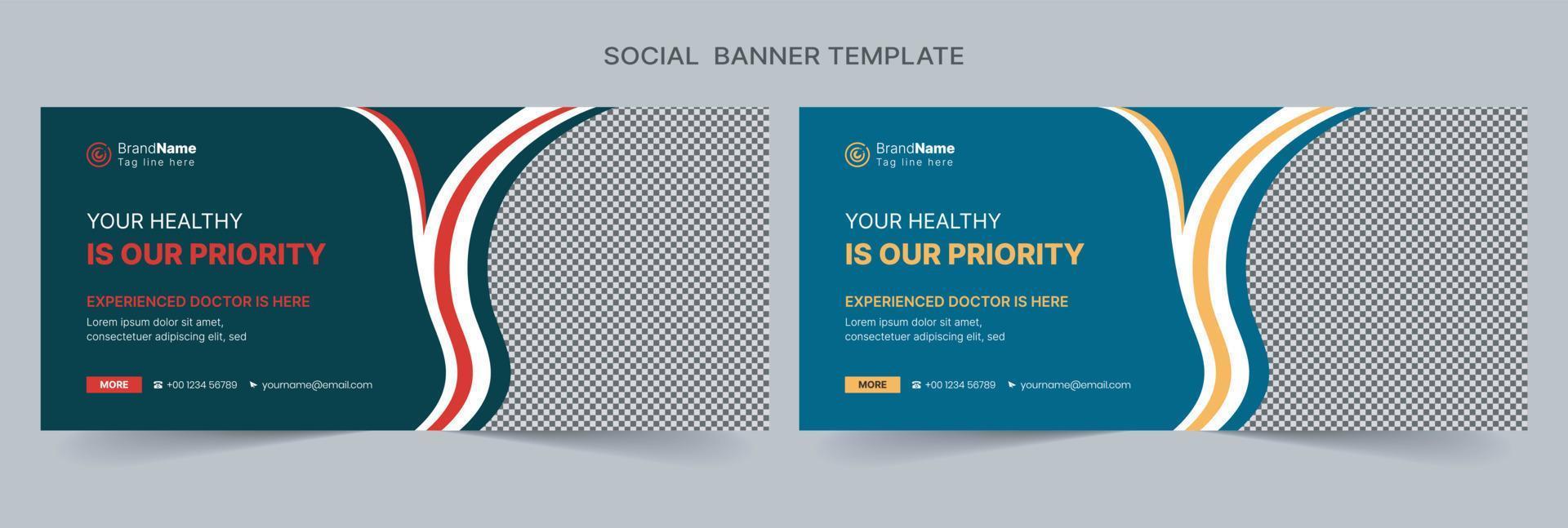 SOCIAL BANNER TEMPLATE

BrandName
Tag line here

YOUR HEALTHY
IS OUR PRIORITY

EXPERIENCED DOCTOR IS HERE
Lorem ipsum dolor sit amet, consectetuer adipiscing elit, sed

MORE
+00 1234 56789
yourname@email.com

BrandName
Tag line here

YOUR HEALTHY
IS OUR PRIORITY

EXPERIENCED DOCTOR IS HERE
Lorem ipsum dolor sit amet, consectetuer adipiscing elit, sed

MORE
+00 1234 56789
yourname@email.com